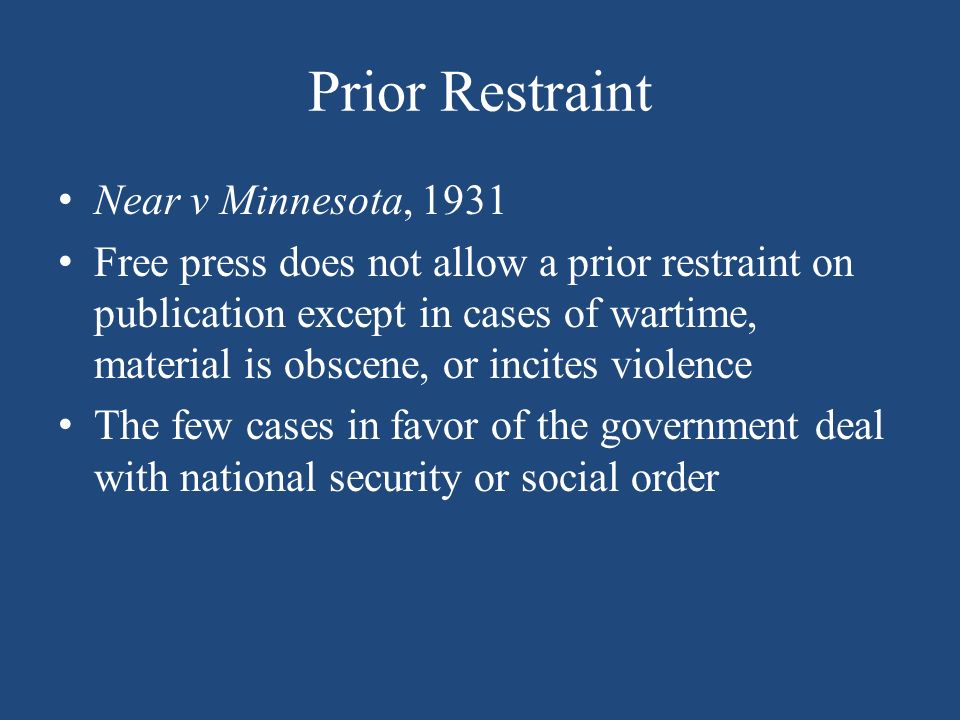 Prior Restraint

• Near v Minnesota, 1931
• Free press does not allow a prior restraint on publication except in cases of wartime, material is obscene, or incites violence
• The few cases in favor of the government deal with national security or social order